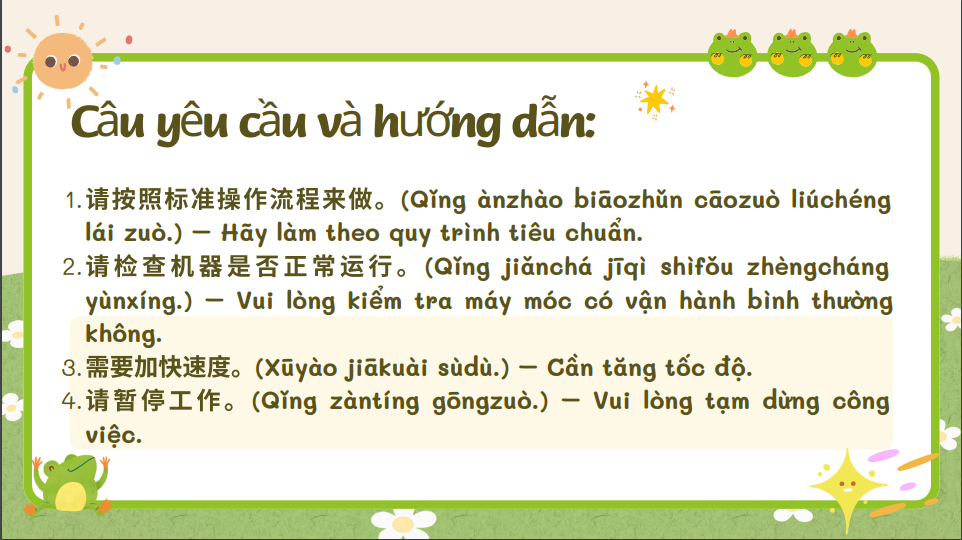 Câu yêu cầu và hướng dẫn:

1. 请按照标准操作流程来做。(Qǐng ànzhào biāozhǔn cāozuò liúchéng lái zuò.) – Hãy làm theo quy trình tiêu chuẩn.
2. 请检查机器是否正常运行。(Qǐng jiǎnchá jīqì shìfǒu zhèngcháng yùnxíng.) – Vui lòng kiểm tra máy móc có vận hành bình thường không.
3. 需要加快速度。(Xūyào jiākuài sùdù.) – Cần tăng tốc độ.
4. 请暂停工作。(Qǐng zàntíng gōngzuò.) – Vui lòng tạm dừng công việc.